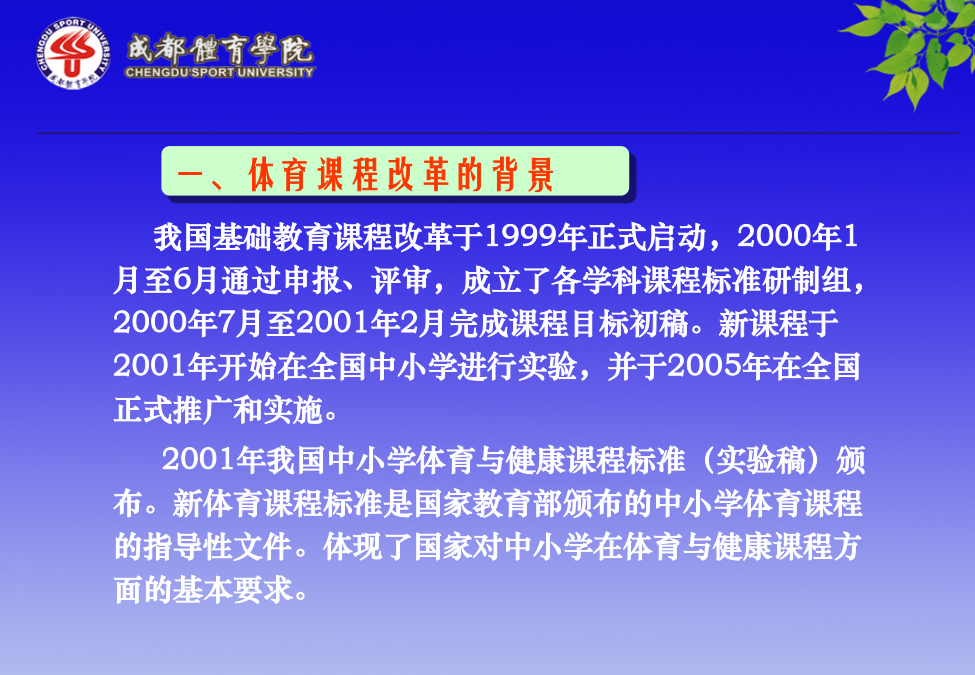 CHENGDU SPORT UNIVERSITY

成都體育學院
CHENGDU SPORT UNIVERSITY

一、体育课程改革的背景

我国基础教育课程改革于1999年正式启动，2000年1月至6月通过申报、评审，成立了各学科课程标准研制组，2000年7月至2001年2月完成课程目标初稿。新课程于2001年开始在全国中小学进行实验，并于2005年在全国正式推广和实施。

2001年我国中小学体育与健康课程标准（实验稿）颁布。新体育课程标准是国家教育部颁布的中小学体育课程的指导性文件。体现了国家对中小学在体育与健康课程方面的基本要求。